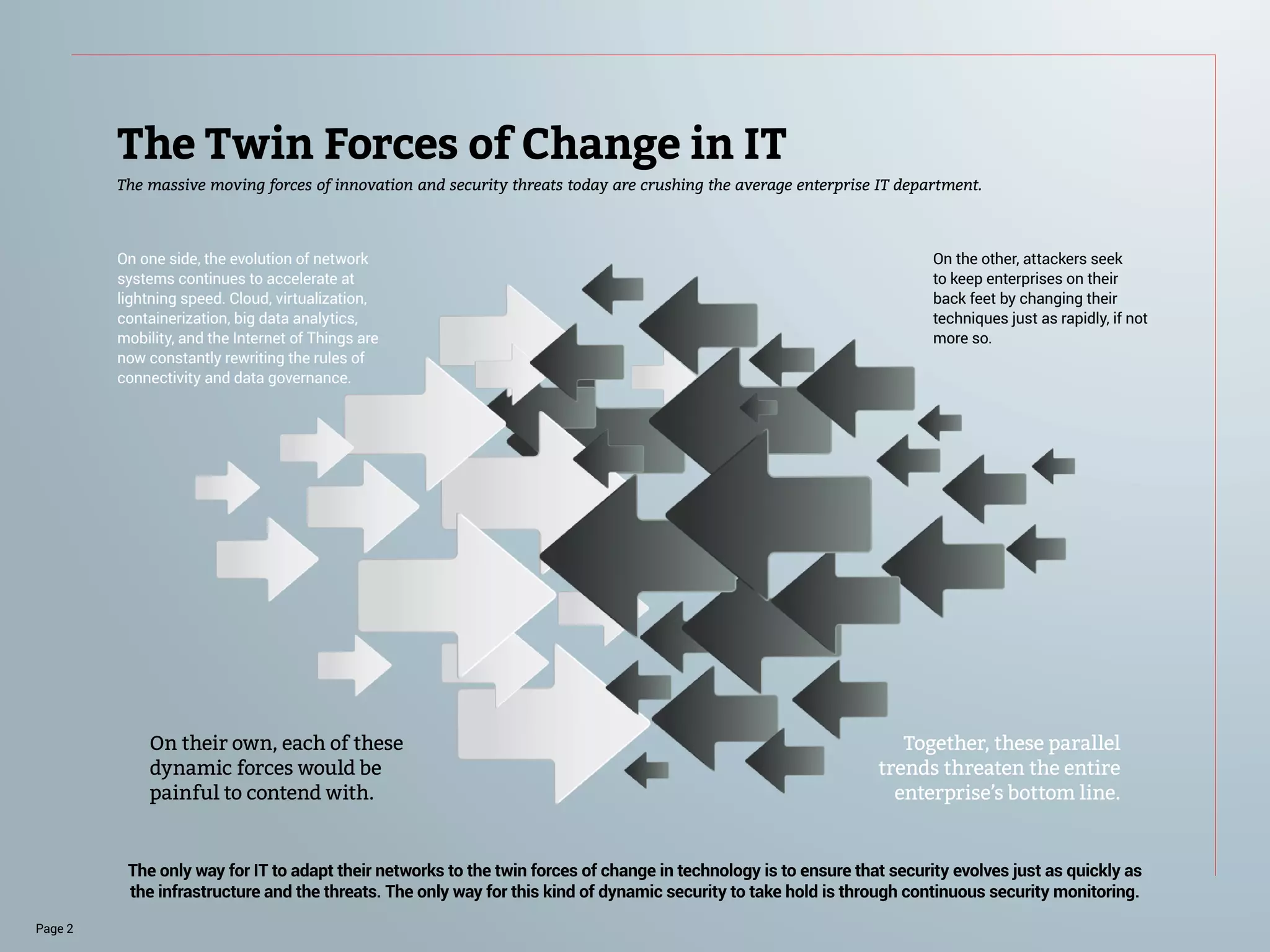 The Twin Forces of Change in IT

The massive moving forces of innovation and security threats today are crushing the average enterprise IT department.

On one side, the evolution of network systems continues to accelerate at lightning speed. Cloud, virtualization, containerization, big data analytics, mobility, and the Internet of Things are now constantly rewriting the rules of connectivity and data governance.

On the other, attackers seek to keep enterprises on their back feet by changing their techniques just as rapidly, if not more so.

On their own, each of these dynamic forces would be painful to contend with.

Together, these parallel trends threaten the entire enterprise's bottom line.

The only way for IT to adapt their networks to the twin forces of change in technology is to ensure that security evolves just as quickly as the infrastructure and the threats. The only way for this kind of dynamic security to take hold is through continuous security monitoring.

Page 2